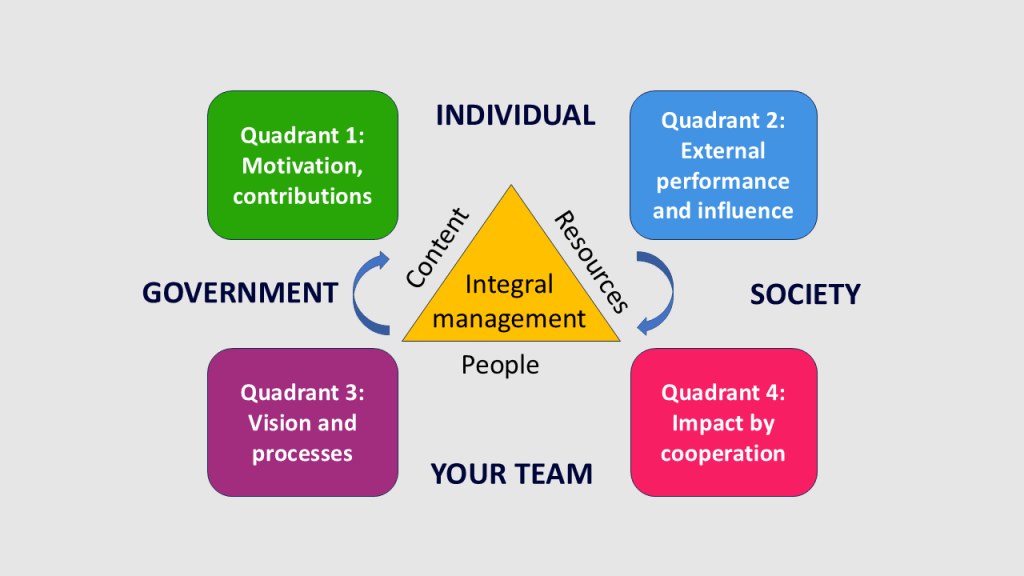 Quadrant 1: Motivation, contributions

INDIVIDUAL

Quadrant 2: External performance and influence

GOVERNMENT

Content

Resources

Integral management

People

SOCIETY

Quadrant 3: Vision and processes

YOUR TEAM

Quadrant 4: Impact by cooperation